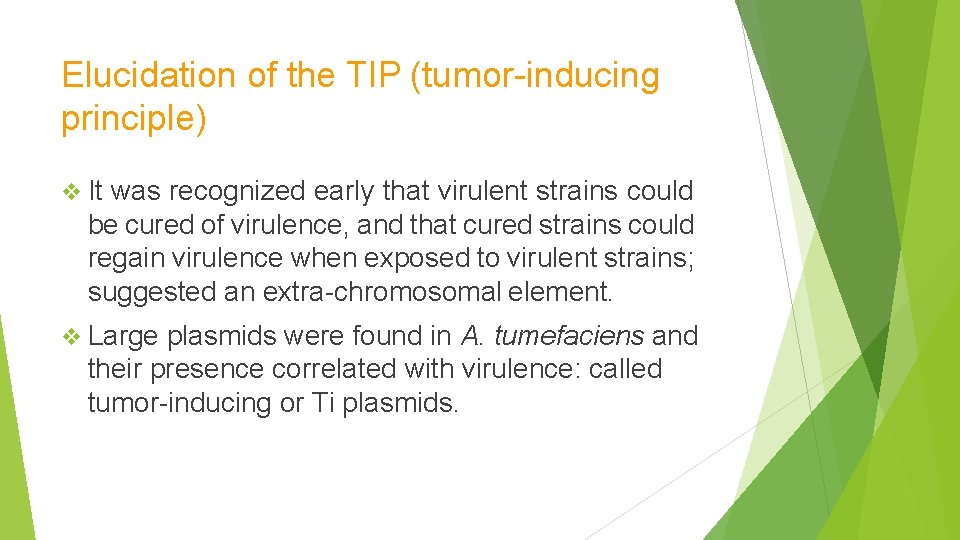 Elucidation of the TIP (tumor-inducing principle)

❖ It was recognized early that virulent strains could be cured of virulence, and that cured strains could regain virulence when exposed to virulent strains; suggested an extra-chromosomal element.

❖ Large plasmids were found in A. tumefaciens and their presence correlated with virulence: called tumor-inducing or Ti plasmids.